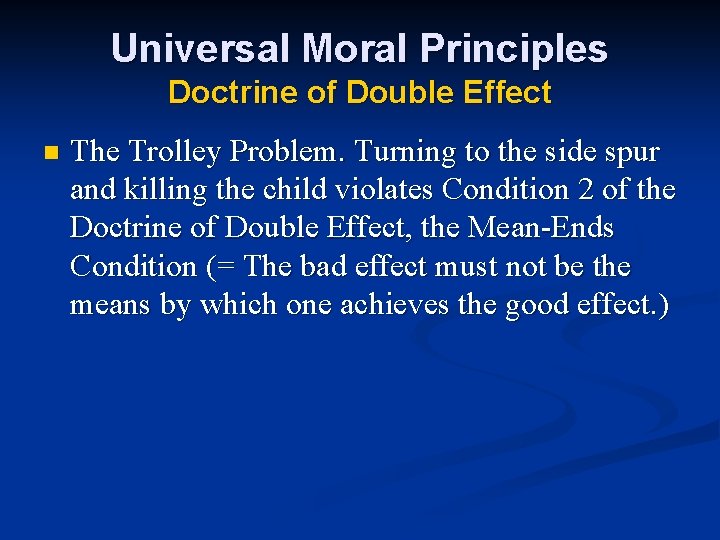 Universal Moral Principles
Doctrine of Double Effect

The Trolley Problem. Turning to the side spur and killing the child violates Condition 2 of the Doctrine of Double Effect, the Mean-Ends Condition (= The bad effect must not be the means by which one achieves the good effect.)